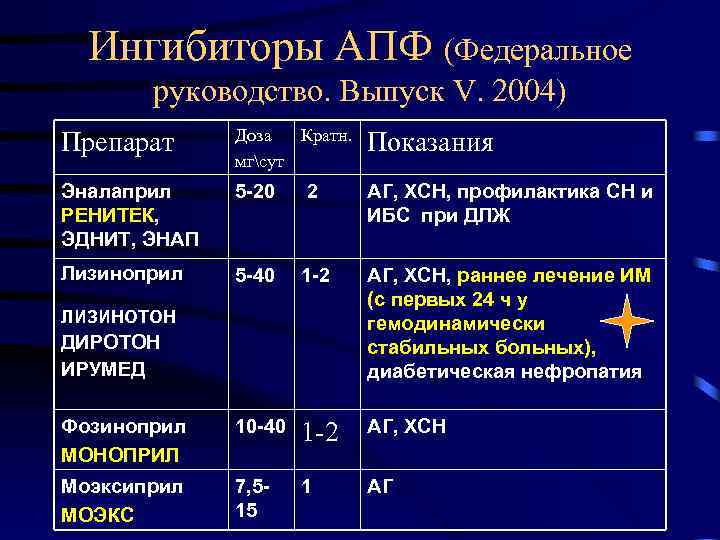 Ингибиторы АПФ (Федеральное руководство. Выпуск V. 2004)

| Препарат | Доза мг\сут | Кратн. | Показания |
|---|---|---|---|
| Эналаприл РЕНИТЕК, ЭДНИТ, ЭНАП | 5-20 | 2 | АГ, ХСН, профилактика СН и ИБС при ДЛЖ |
| Лизиноприл ЛИЗИНОТОН ДИРОТОН ИРУМЕД | 5-40 | 1-2 | АГ, ХСН, раннее лечение ИМ (с первых 24 ч у гемодинамически стабильных больных), диабетическая нефропатия |
| Фозиноприл МОНОПРИЛ | 10-40 | 1-2 | АГ, ХСН |
| Моэксиприл МОЭКС | 7,5-15 | 1 | АГ |